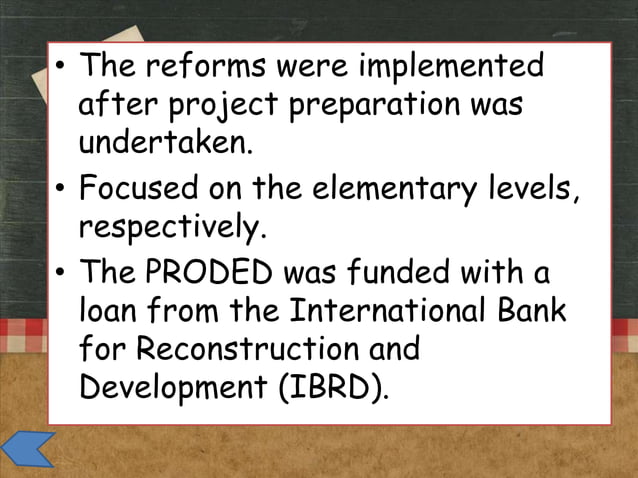 • The reforms were implemented after project preparation was undertaken.

• Focused on the elementary levels, respectively.

• The PRODED was funded with a loan from the International Bank for Reconstruction and Development (IBRD).